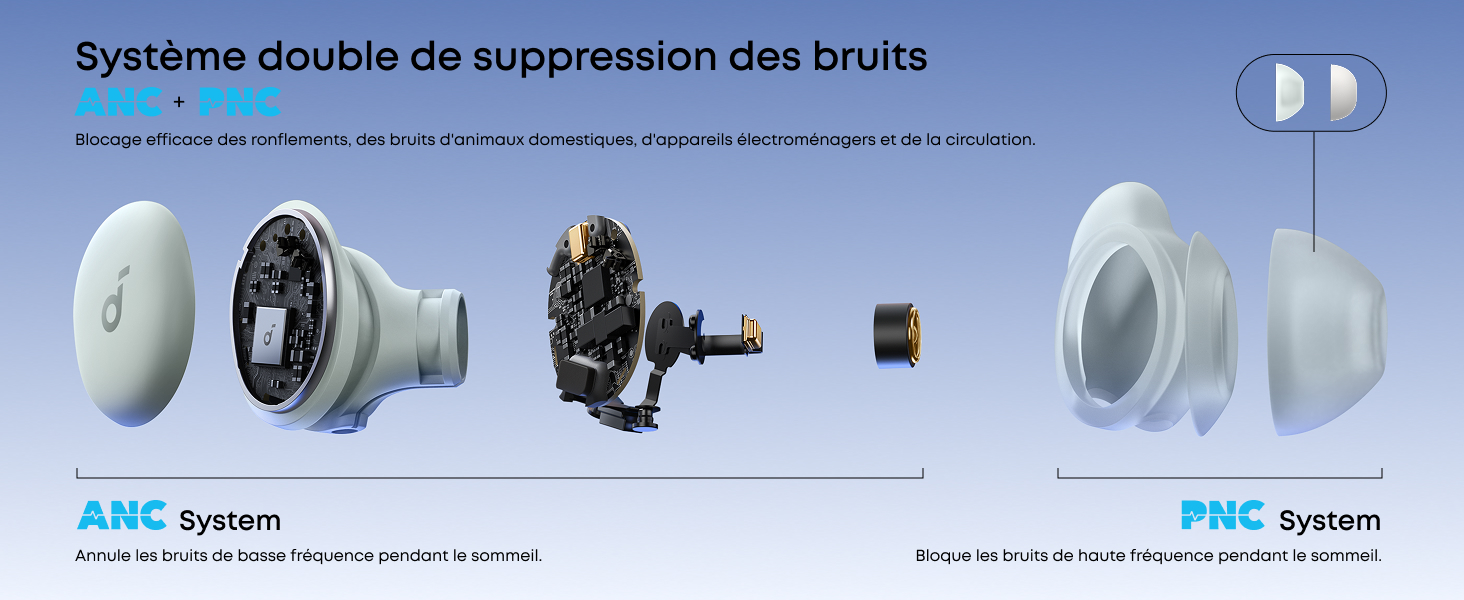 Système double de suppression des bruits

ANC + PNC

Blocage efficace des ronflements, des bruits d'animaux domestiques, d'appareils électroménagers et de la circulation.

ANC System

Annule les bruits de basse fréquence pendant le sommeil.

PNC System

Bloque les bruits de haute fréquence pendant le sommeil.